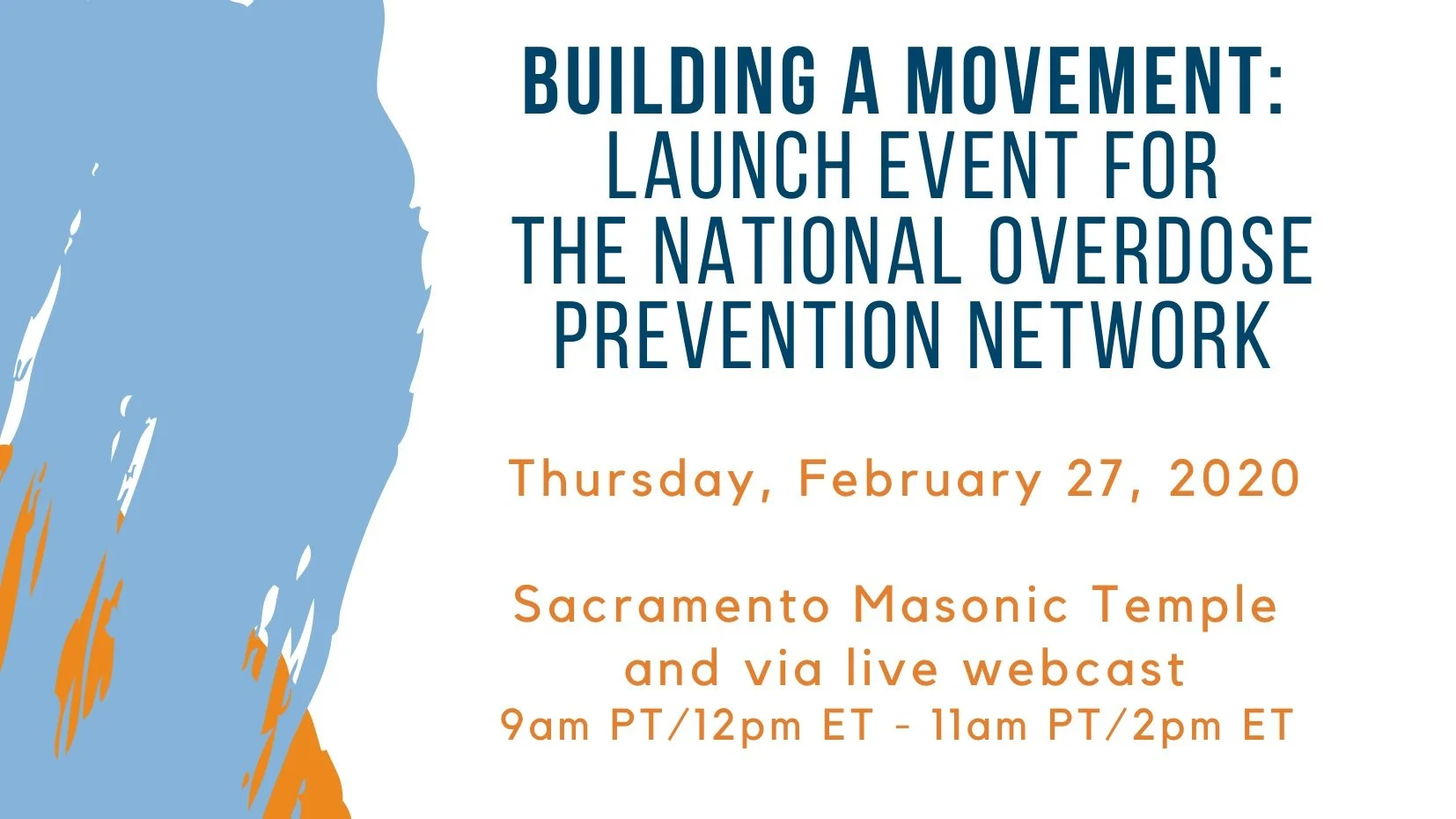 BUILDING A MOVEMENT:
LAUNCH EVENT FOR THE NATIONAL OVERDOSE PREVENTION NETWORK

Thursday, February 27, 2020

Sacramento Masonic Temple and via live webcast
9am PT/12pm ET - 11am PT/2pm ET